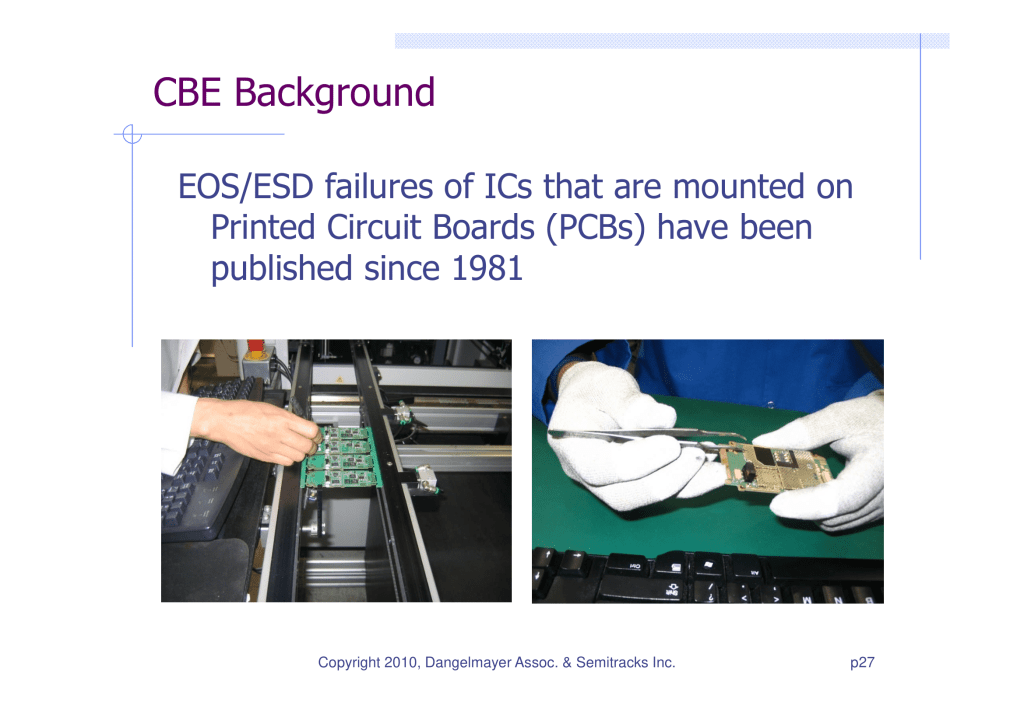 CBE Background

EOS/ESD failures of ICs that are mounted on Printed Circuit Boards (PCBs) have been published since 1981

Copyright 2010, Dangelmayer Assoc. & Semitracks Inc.

p27